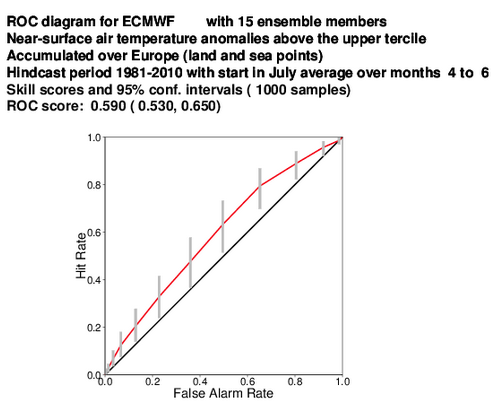 ROC diagram for ECMWF with 15 ensemble members
Near-surface air temperature anomalies above the upper tercile
Accumulated over Europe (land and sea points)
Hindcast period 1981-2010 with start in July average over months 4 to 6
Skill scores and 95% conf. intervals ( 1000 samples)
ROC score: 0.590 ( 0.530, 0.650)

1.0
0.8
0.6
0.4
0.2
0.0
Hit Rate
0.0
0.2
0.4
0.6
0.8
1.0
False Alarm Rate